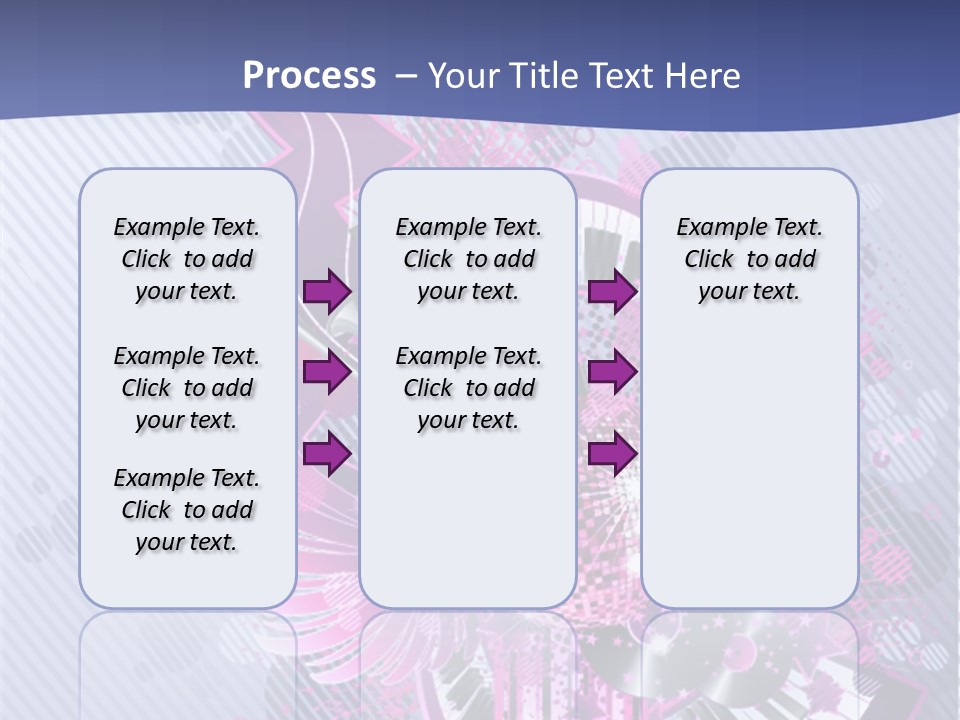 Process – Your Title Text Here

Example Text. Click to add your text.

Example Text. Click to add your text.

Example Text. Click to add your text.

Example Text. Click to add your text.

Example Text. Click to add your text.

Example Text. Click to add your text.